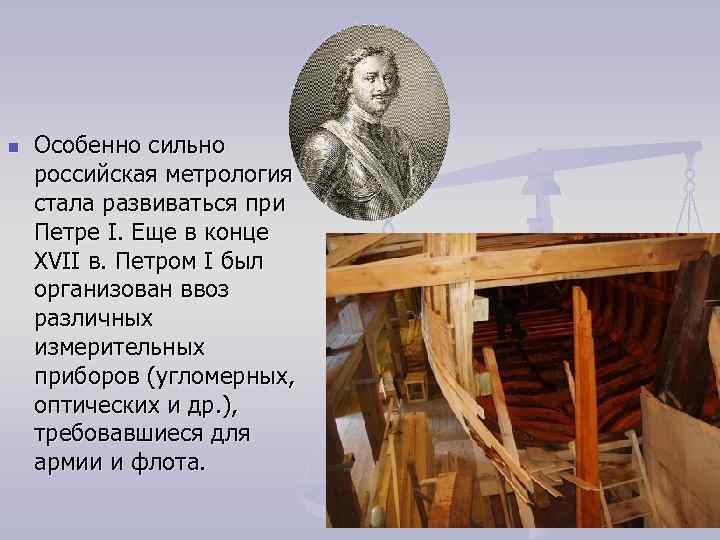 Особенно сильно российская метрология стала развиваться при Петре I. Еще в конце XVII в. Петром I был организован ввоз различных измерительных приборов (угломерных, оптических и др.), требовавшиеся для армии и флота.